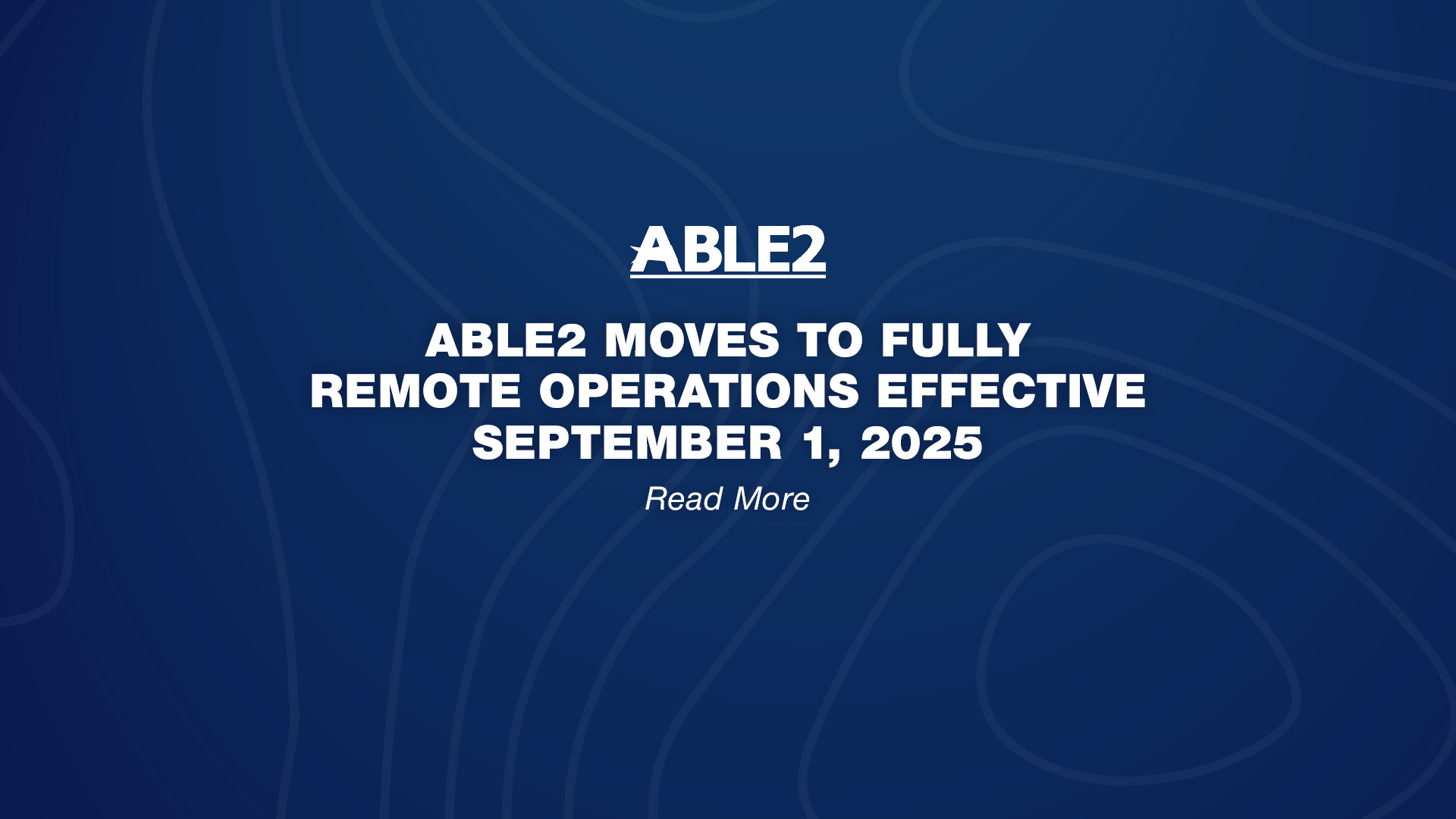 ABLE2

ABLE2 MOVES TO FULLY REMOTE OPERATIONS EFFECTIVE SEPTEMBER 1, 2025

Read More